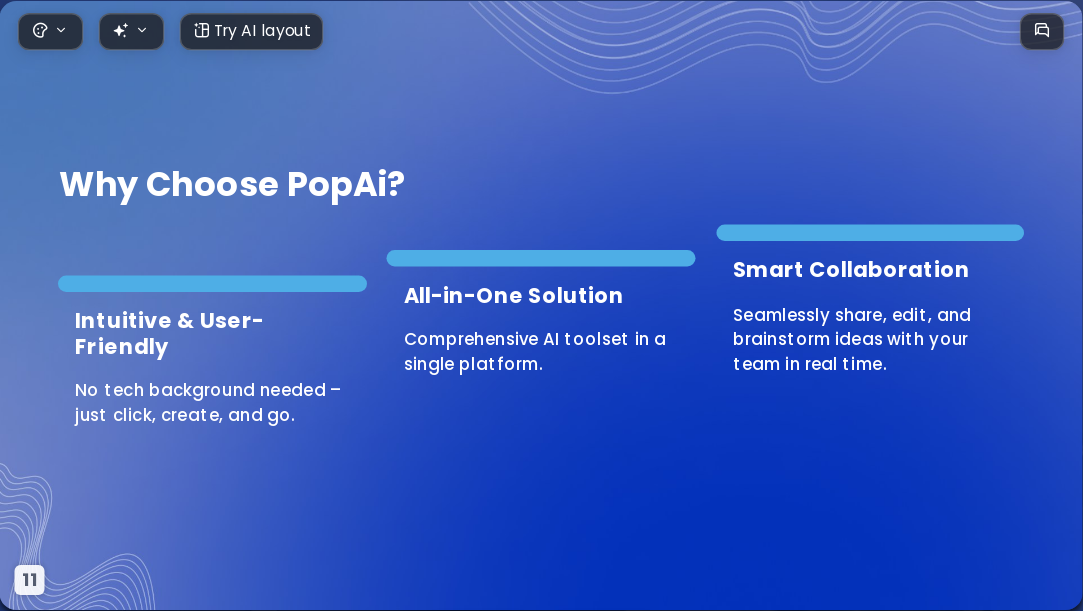 Try AI layout

Why Choose PopAi?

Intuitive & User-Friendly

No tech background needed – just click, create, and go.

All-in-One Solution

Comprehensive AI toolset in a single platform.

Smart Collaboration

Seamlessly share, edit, and brainstorm ideas with your team in real time.

11